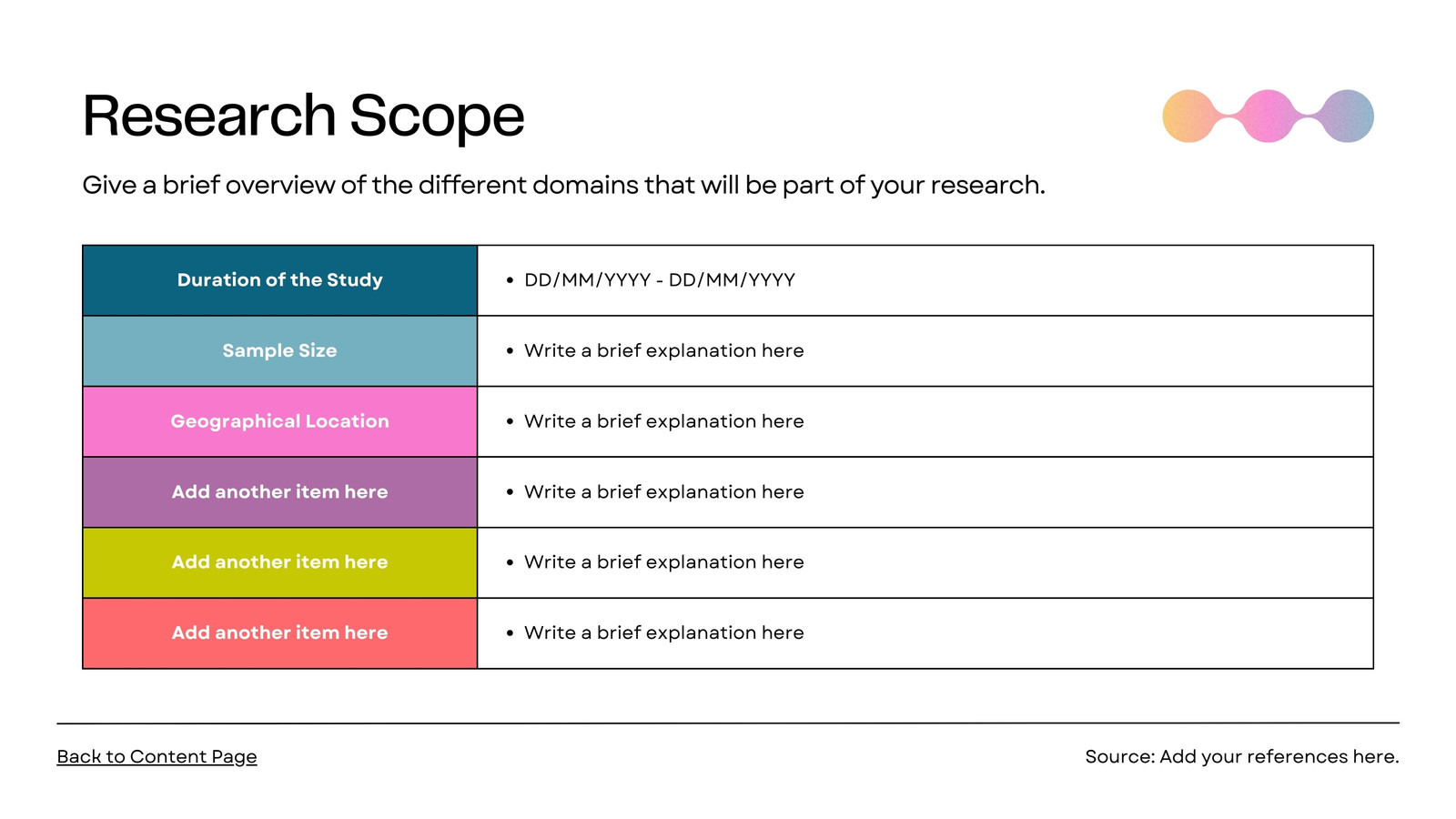 Research Scope

Give a brief overview of the different domains that will be part of your research.

| Duration of the Study | • DD/MM/YYYY - DD/MM/YYYY |
|---|---|
| Sample Size | • Write a brief explanation here |
| Geographical Location | • Write a brief explanation here |
| Add another item here | • Write a brief explanation here |
| Add another item here | • Write a brief explanation here |
| Add another item here | • Write a brief explanation here |

Back to Content Page

Source: Add your references here.